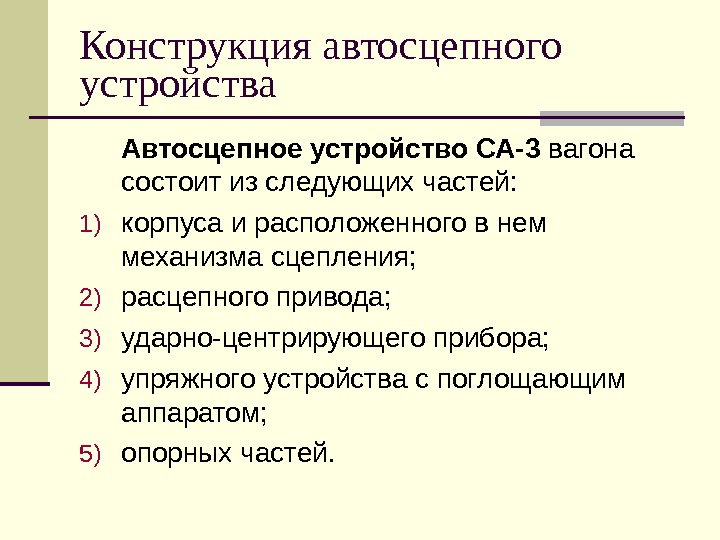 Конструкция автосцепного устройства

Автосцепное устройство СА-3 вагона состоит из следующих частей:

1) корпуса и расположенного в нем механизма сцепления;
2) расцепного привода;
3) ударно-центрирующего прибора;
4) упряжного устройства с поглощающим аппаратом;
5) опорных частей.